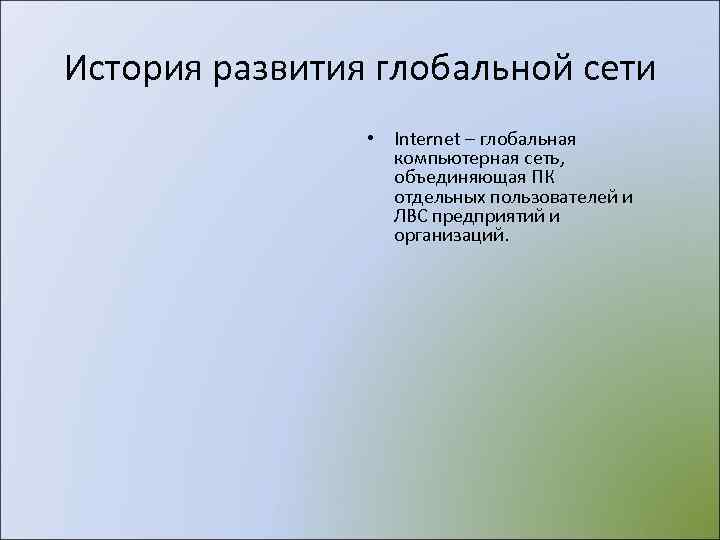 История развития глобальной сети

• Internet – глобальная компьютерная сеть, объединяющая ПК отдельных пользователей и ЛВС предприятий и организаций.